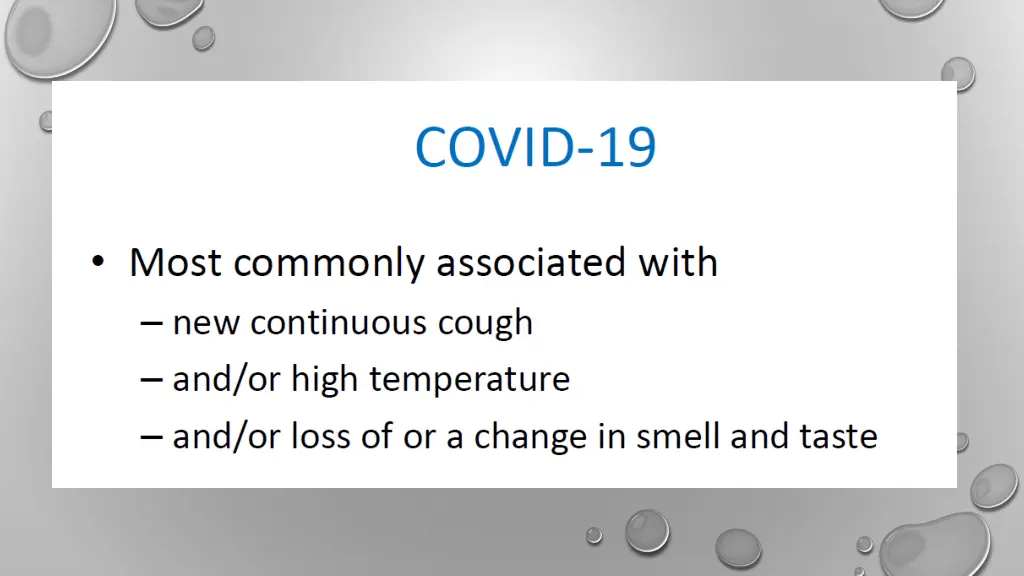 COVID-19

• Most commonly associated with
– new continuous cough
– and/or high temperature
– and/or loss of or a change in smell and taste